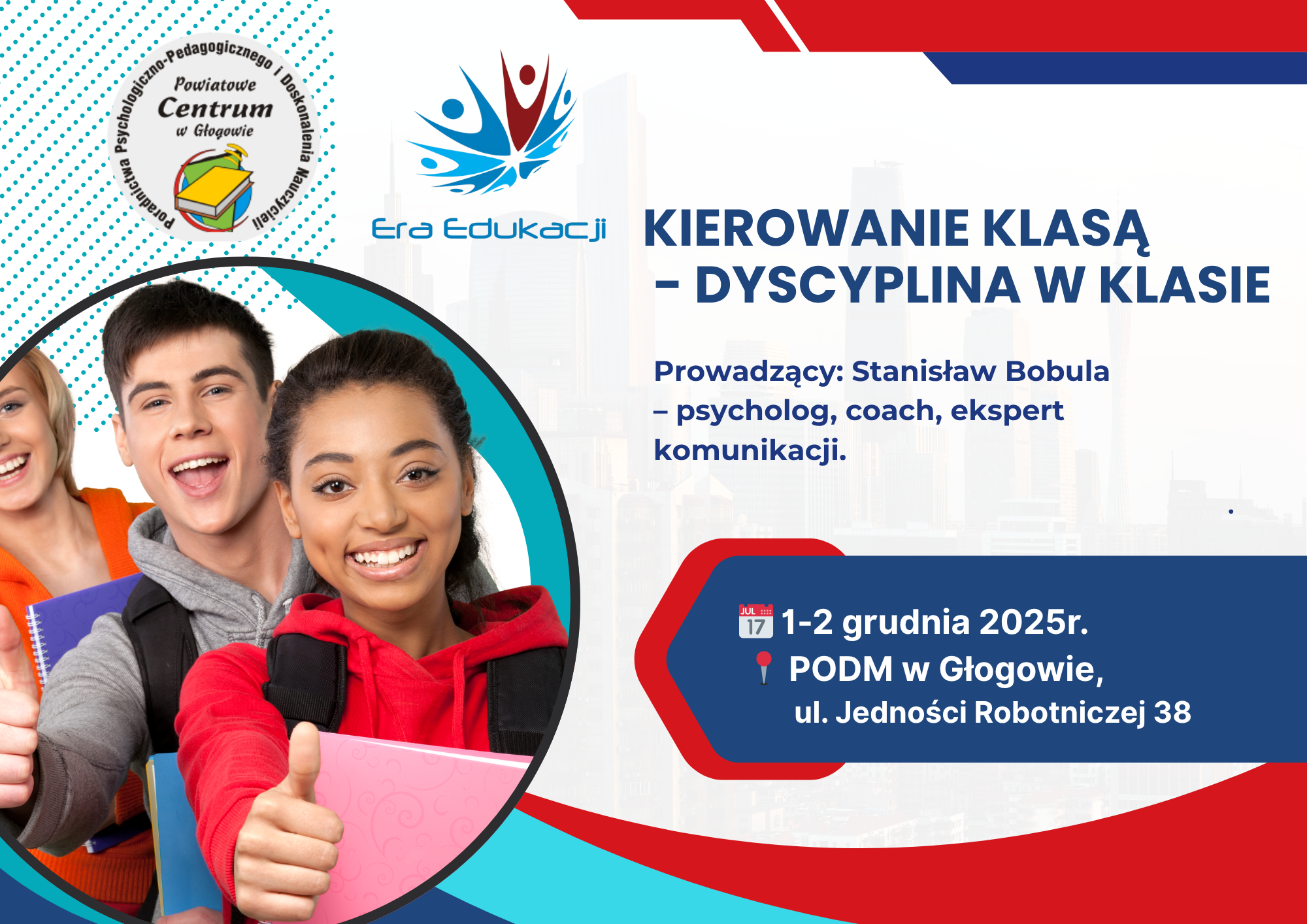 Poradnictwa Psychologiczno-Pedagogicznego i Doskonalenia Nauczycieli
Powiatowe Centrum w Głogowie

Era Edukacji

KIEROWANIE KLASĄ – DYSCYPLINA W KLASIE

Prowadzący: Stanisław Bobula – psycholog, coach, ekspert komunikacji.

JUL 17 1-2 grudnia 2025r.
PODM w Głogowie,
ul. Jedności Robotniczej 38